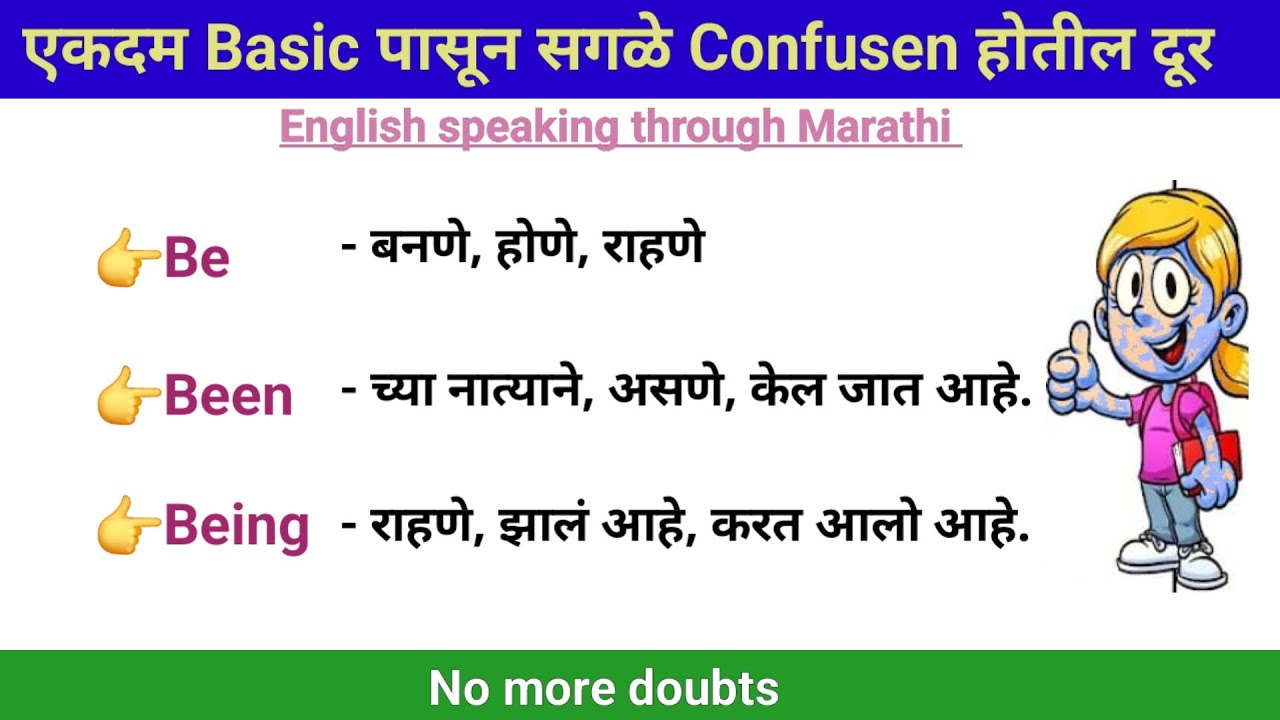 एकदम Basic पासून सगळे Confusen होतील दूर

English speaking through Marathi

👉Be - बनणे, होणे, राहणे

👉Been - च्या नात्याने, असणे, केल जात आहे.

👉Being - राहणे, झालं आहे, करत आलो आहे.

No more doubts